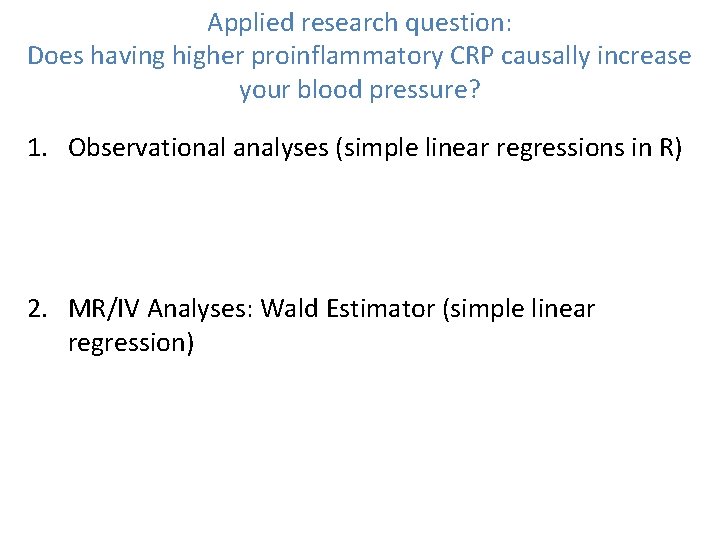 Applied research question:
Does having higher proinflammatory CRP causally increase your blood pressure?

1. Observational analyses (simple linear regressions in R)

2. MR/IV Analyses: Wald Estimator (simple linear regression)